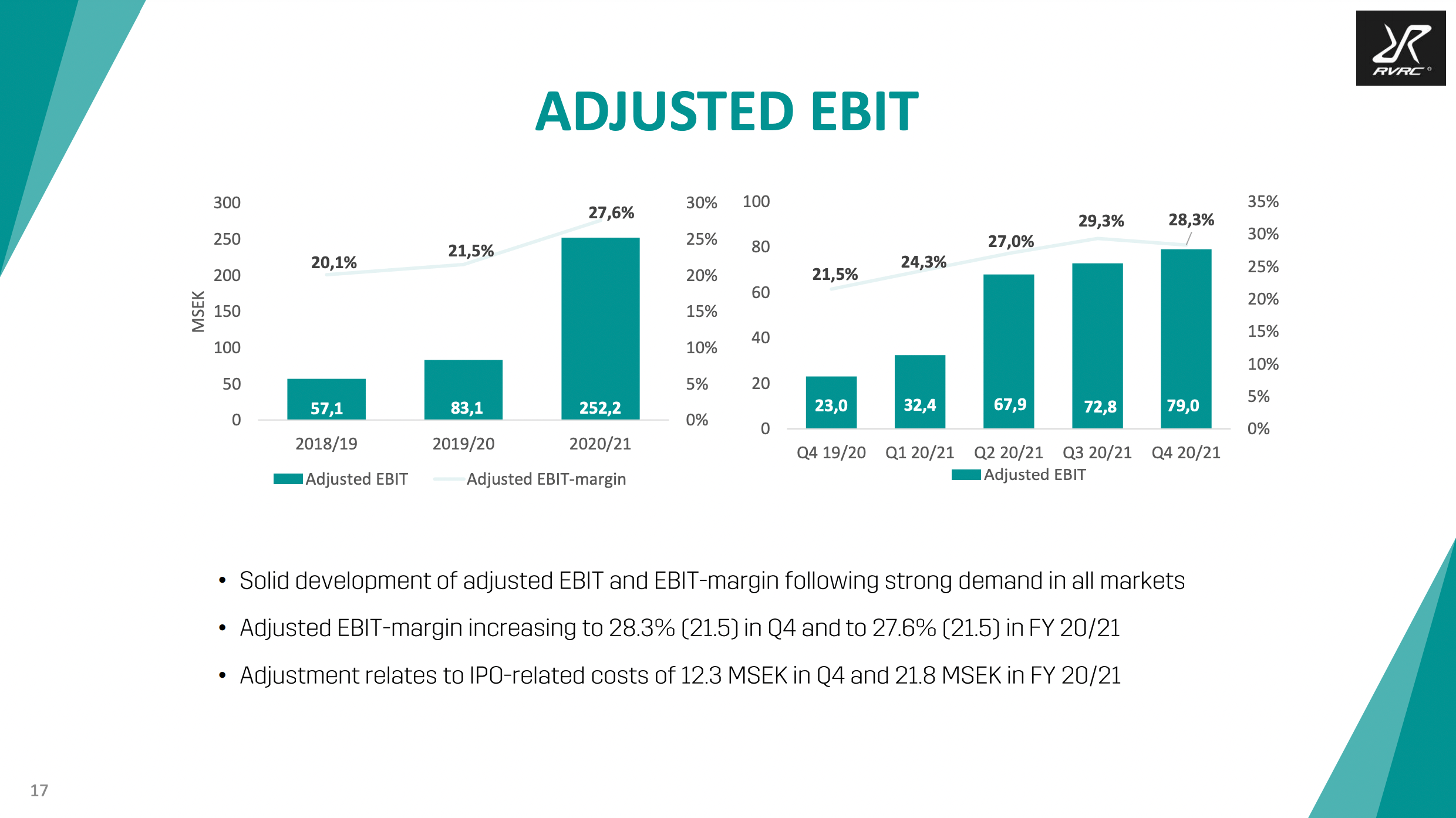 RVRC

ADJUSTED EBIT

MSEK

300
250
200
150
100
50
0

30%
25%
20%
15%
10%
5%
0%

20,1%
21,5%
27,6%

57,1
83,1
252,2

2018/19
2019/20
2020/21

Adjusted EBIT
Adjusted EBIT-margin

100
80
60
40
20
0

35%
30%
25%
20%
15%
10%
5%
0%

21,5%
24,3%
27,0%
29,3%
28,3%

23,0
32,4
67,9
72,8
79,0

Q4 19/20
Q1 20/21
Q2 20/21
Q3 20/21
Q4 20/21

Adjusted EBIT

• Solid development of adjusted EBIT and EBIT-margin following strong demand in all markets

• Adjusted EBIT-margin increasing to 28.3% (21.5) in Q4 and to 27.6% (21.5) in FY 20/21

• Adjustment relates to IPO-related costs of 12.3 MSEK in Q4 and 21.8 MSEK in FY 20/21

17